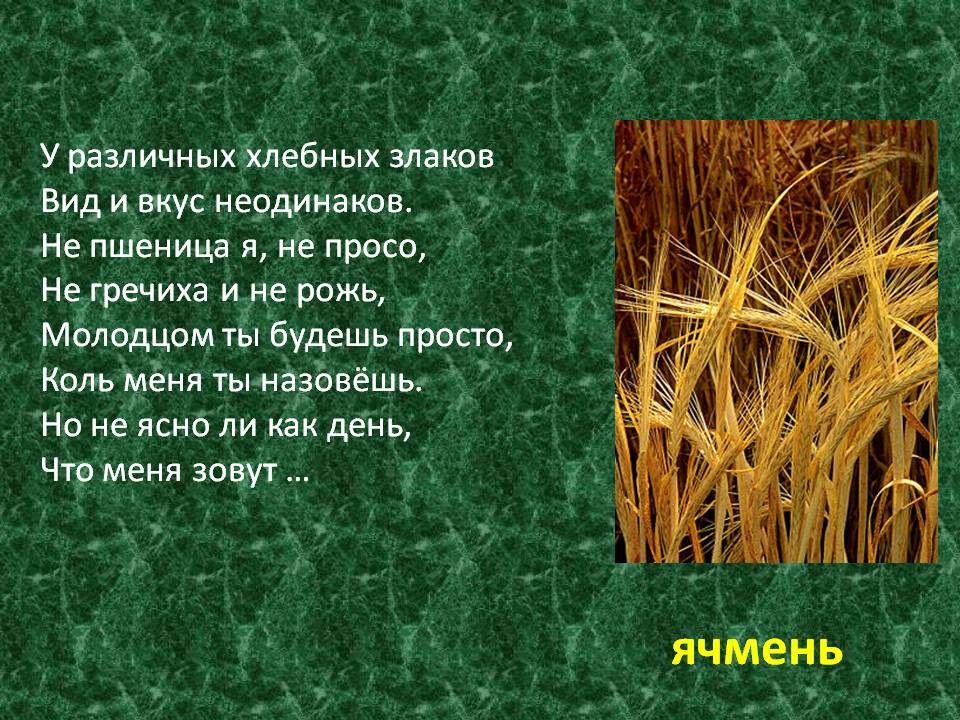 У различных хлебных злаков
Вид и вкус неодинаков.
Не пшеница я, не просо,
Не гречиха и не рожь,
Молодцом ты будешь просто,
Коль меня ты назовёшь.
Но не ясно ли как день,
Что меня зовут …

ячмень